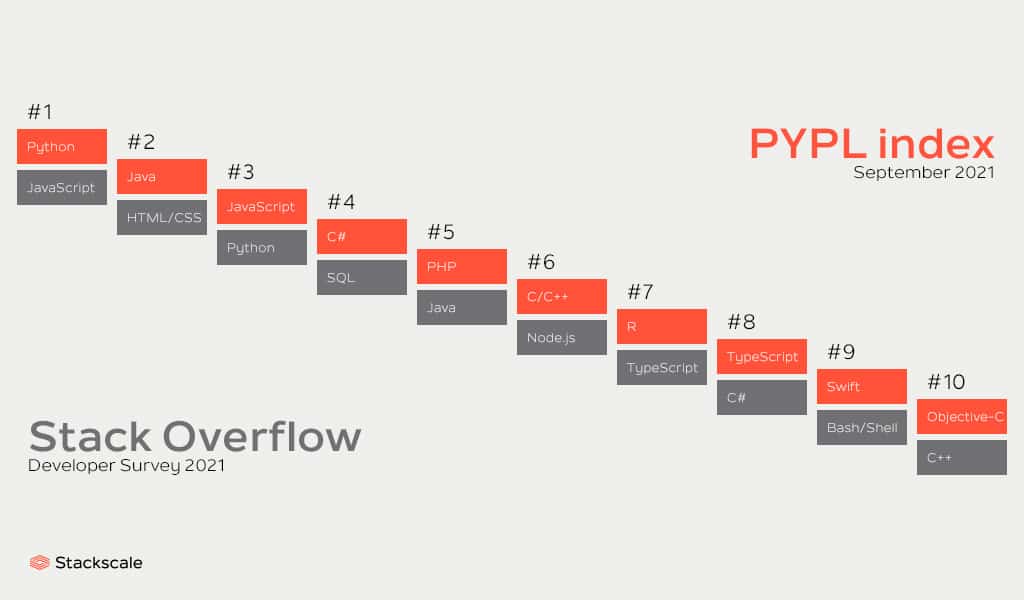 PYPL index
September 2021

#1
Python
JavaScript

#2
Java
HTML/CSS

#3
JavaScript
Python

#4
C#
SQL

#5
PHP
Java

#6
C/C++
Node.js

#7
R
TypeScript

#8
TypeScript
C#

#9
Swift
Bash/Shell

#10
Objective-C
C++

Stack Overflow
Developer Survey 2021

Stackscale